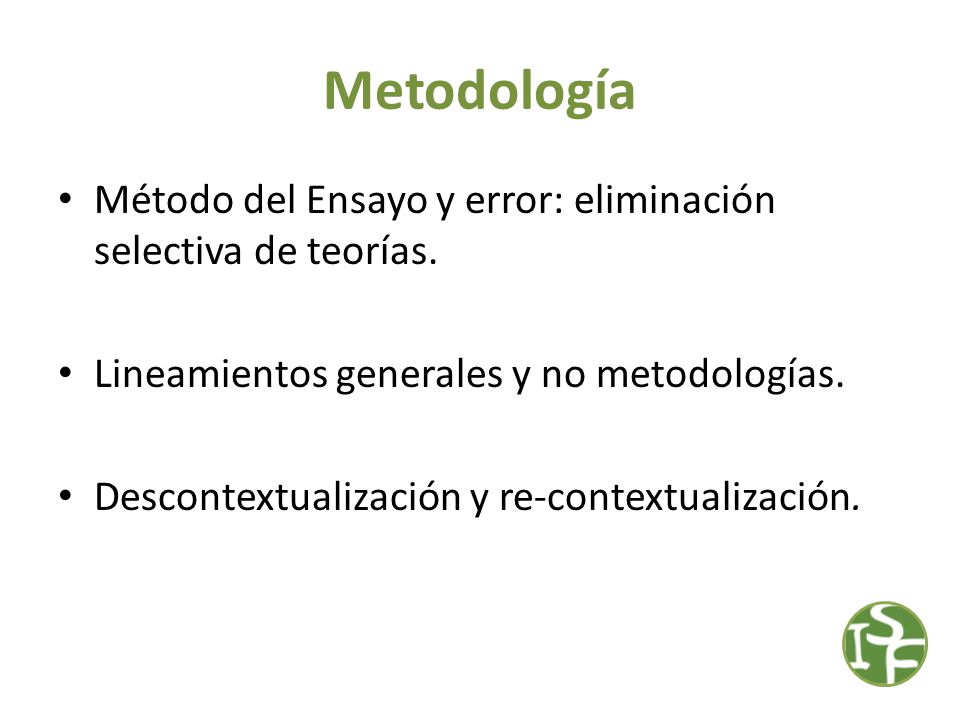 Metodología

• Método del Ensayo y error: eliminación selectiva de teorías.

• Lineamientos generales y no metodologías.

• Descontextualización y re-contextualización.

ISF